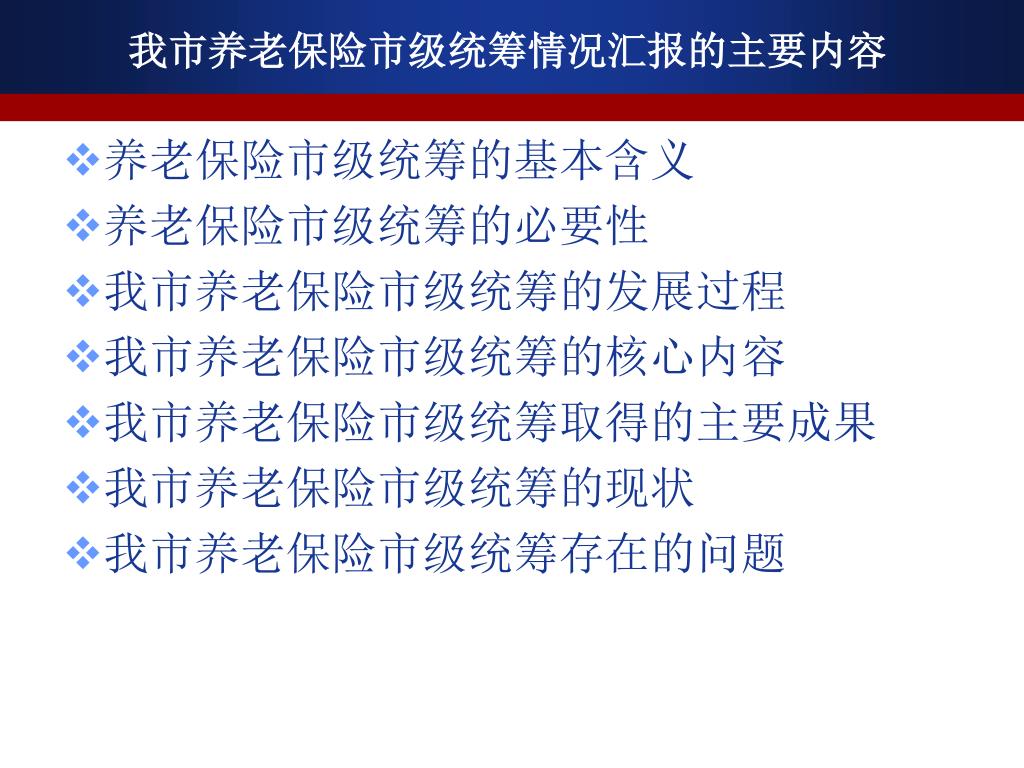 我市养老保险市级统筹情况汇报的主要内容

❖养老保险市级统筹的基本含义
❖养老保险市级统筹的必要性
❖我市养老保险市级统筹的发展过程
❖我市养老保险市级统筹的核心内容
❖我市养老保险市级统筹取得的主要成果
❖我市养老保险市级统筹的现状
❖我市养老保险市级统筹存在的问题